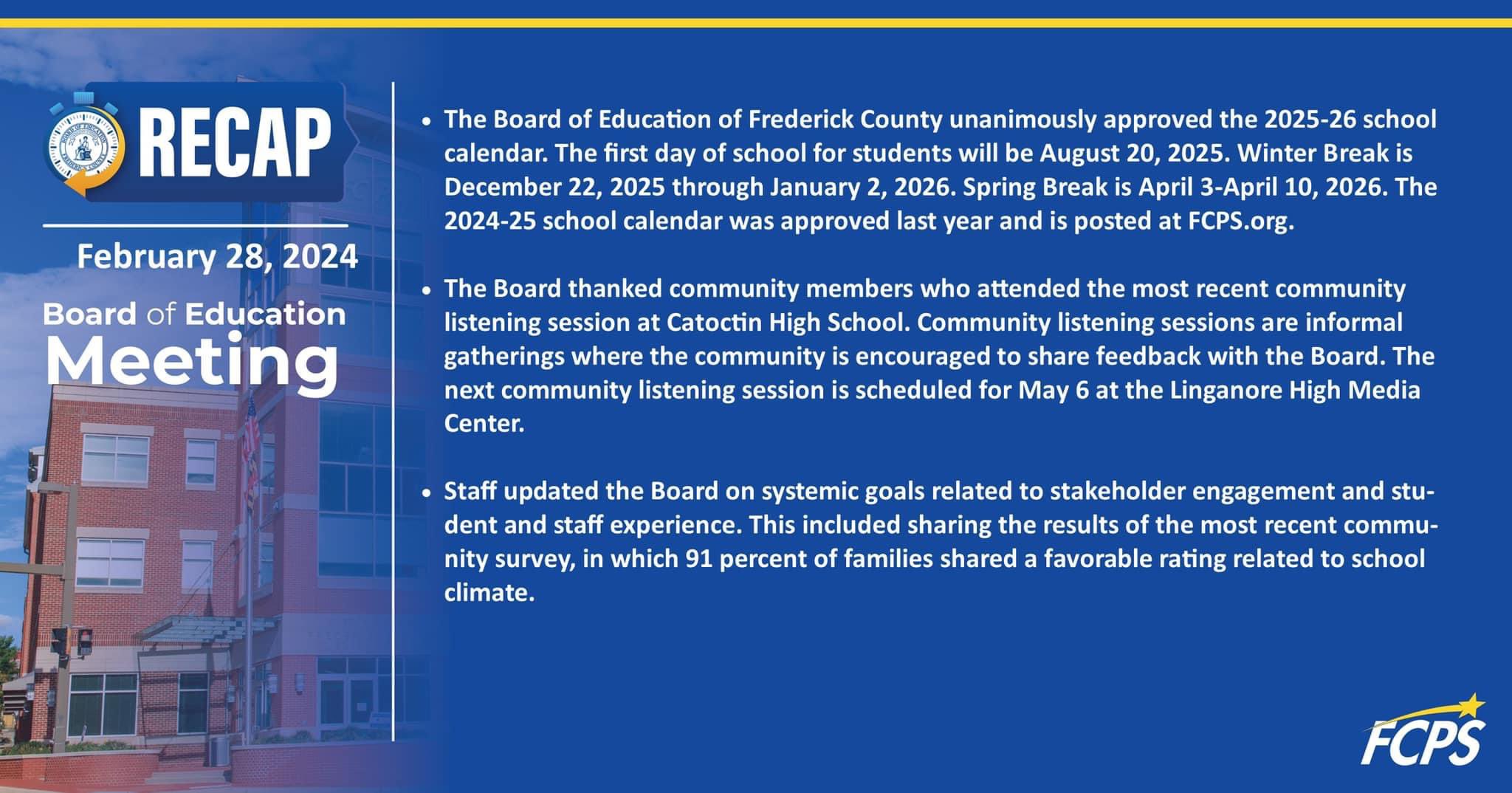 RECAP

February 28, 2024

Board of Education Meeting

• The Board of Education of Frederick County unanimously approved the 2025-26 school calendar. The first day of school for students will be August 20, 2025. Winter Break is December 22, 2025 through January 2, 2026. Spring Break is April 3-April 10, 2026. The 2024-25 school calendar was approved last year and is posted at FCPS.org.

• The Board thanked community members who attended the most recent community listening session at Catoctin High School. Community listening sessions are informal gatherings where the community is encouraged to share feedback with the Board. The next community listening session is scheduled for May 6 at the Linganore High Media Center.

• Staff updated the Board on systemic goals related to stakeholder engagement and student and staff experience. This included sharing the results of the most recent community survey, in which 91 percent of families shared a favorable rating related to school climate.

FCPS